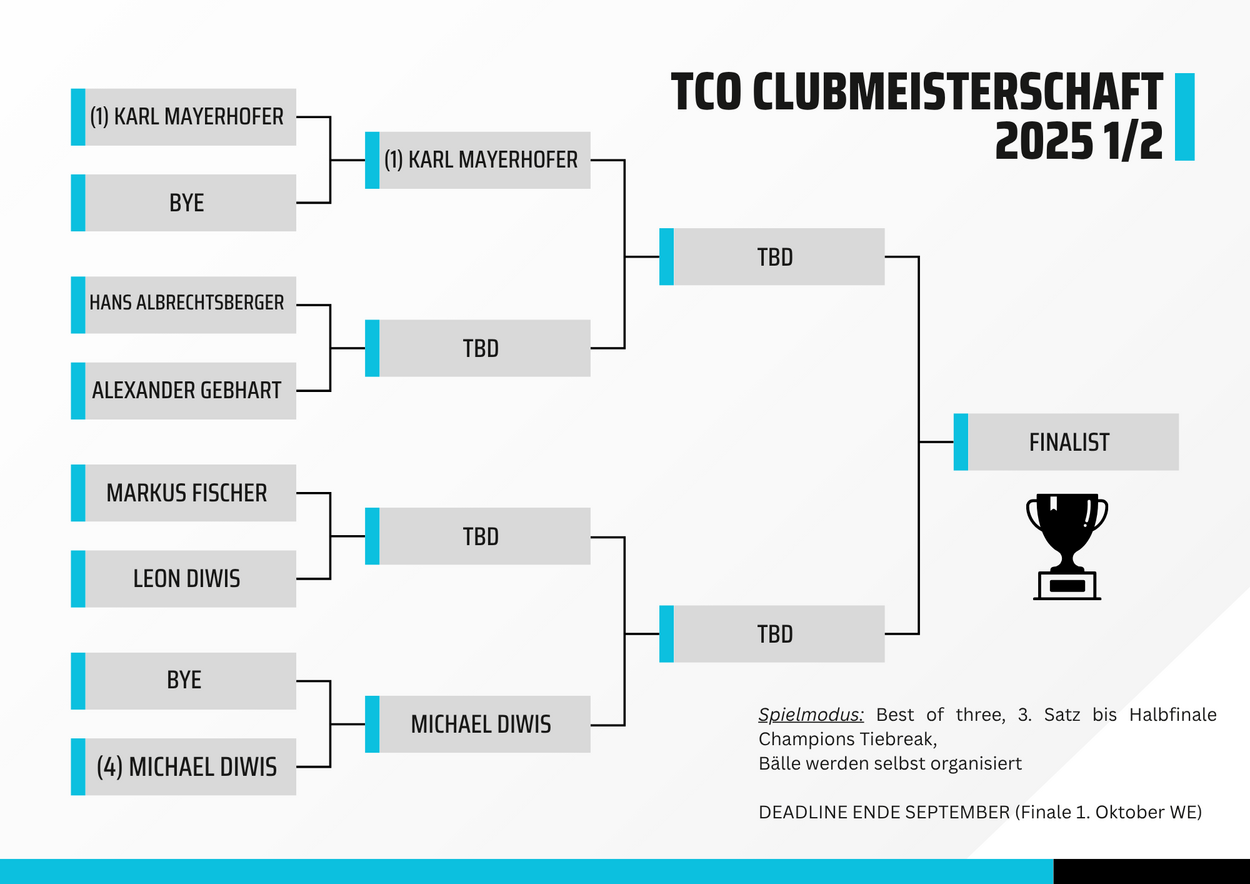 TCO CLUBMEISTERSCHAFT 2025 1/2

(1) KARL MAYERHOFER

BYE

HANS ALBRECHTSBERGER

ALEXANDER GEBHART

MARKUS FISCHER

LEON DIWIS

BYE

(4) MICHAEL DIWIS

(1) KARL MAYERHOFER

TBD

TBD

MICHAEL DIWIS

TBD

TBD

FINALIST

Spielmodus: Best of three, 3. Satz bis Halbfinale Champions Tiebreak,
Bälle werden selbst organisiert

DEADLINE ENDE SEPTEMBER (Finale 1. Oktober WE)